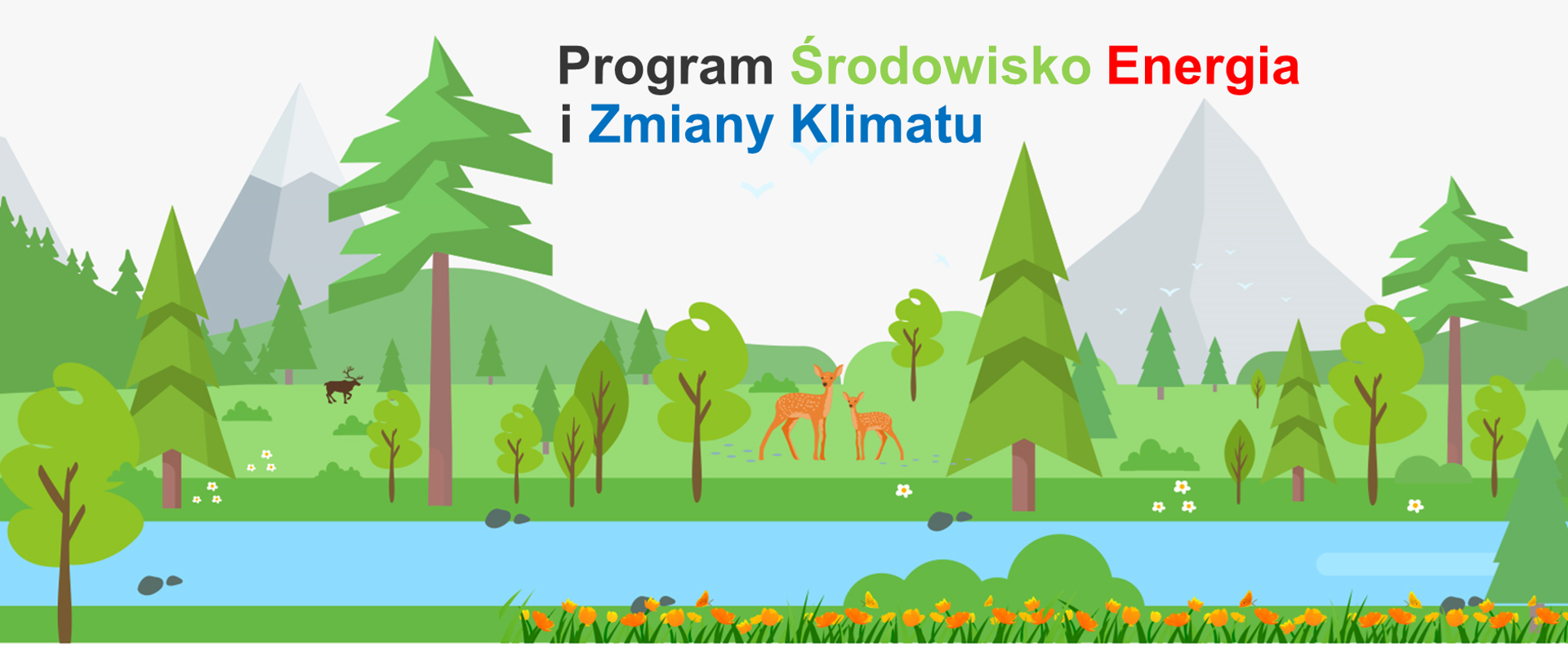 Program Środowisko Energia i Zmiany Klimatu